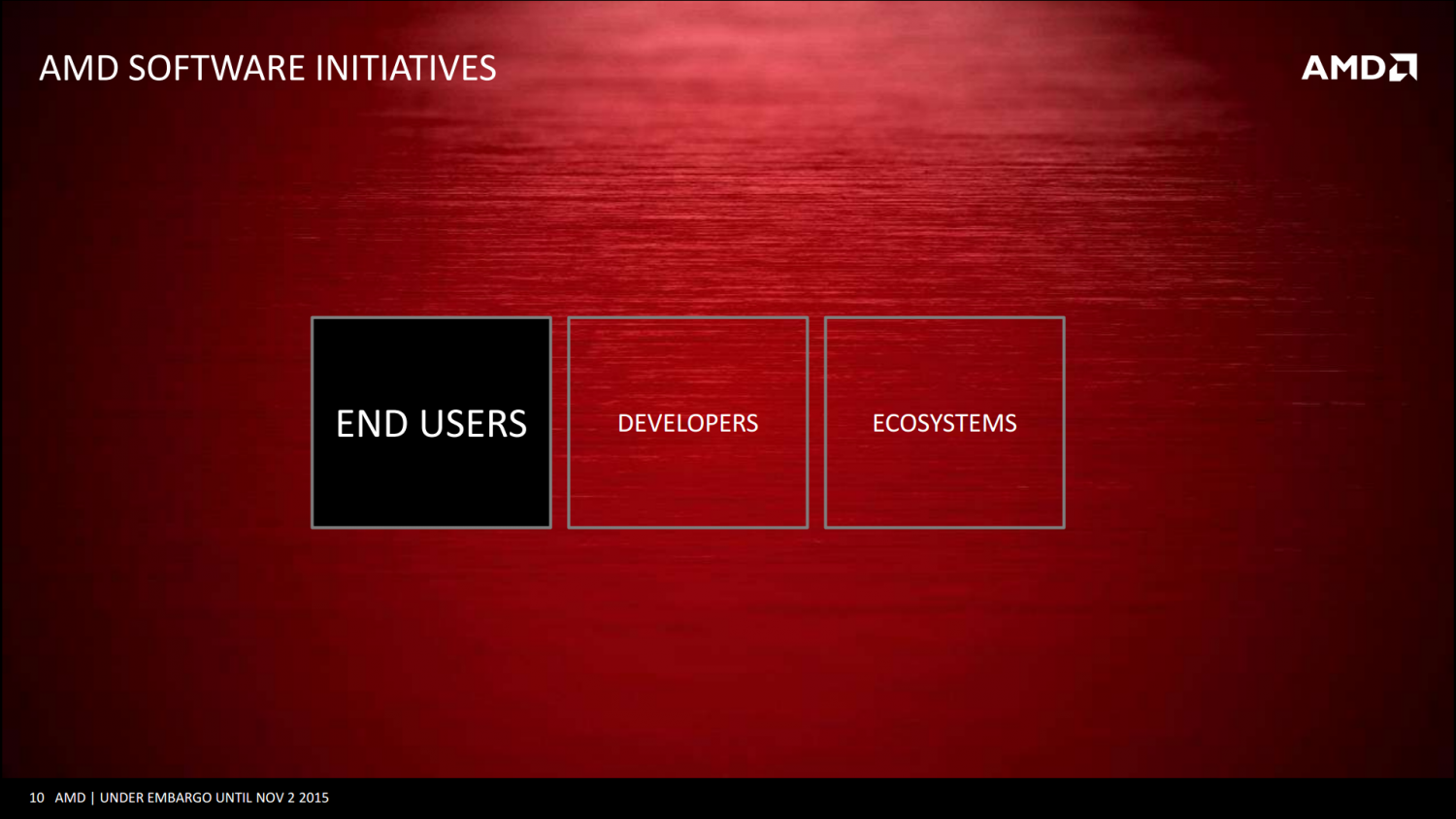 AMD SOFTWARE INITIATIVES

AMD

END USERS

DEVELOPERS

ECOSYSTEMS

10 AMD | UNDER EMBARGO UNTIL NOV 2 2015